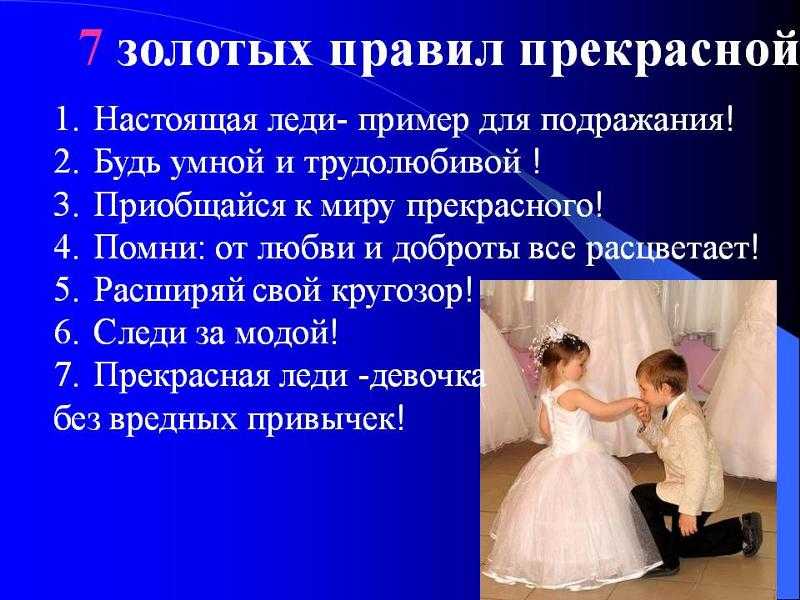 7 золотых правил прекрасной

1. Настоящая леди- пример для подражания!
2. Будь умной и трудолюбивой !
3. Приобщайся к миру прекрасного!
4. Помни: от любви и доброты все расцветает!
5. Расширяй свой кругозор!
6. Следи за модой!
7. Прекрасная леди -девочка без вредных привычек!